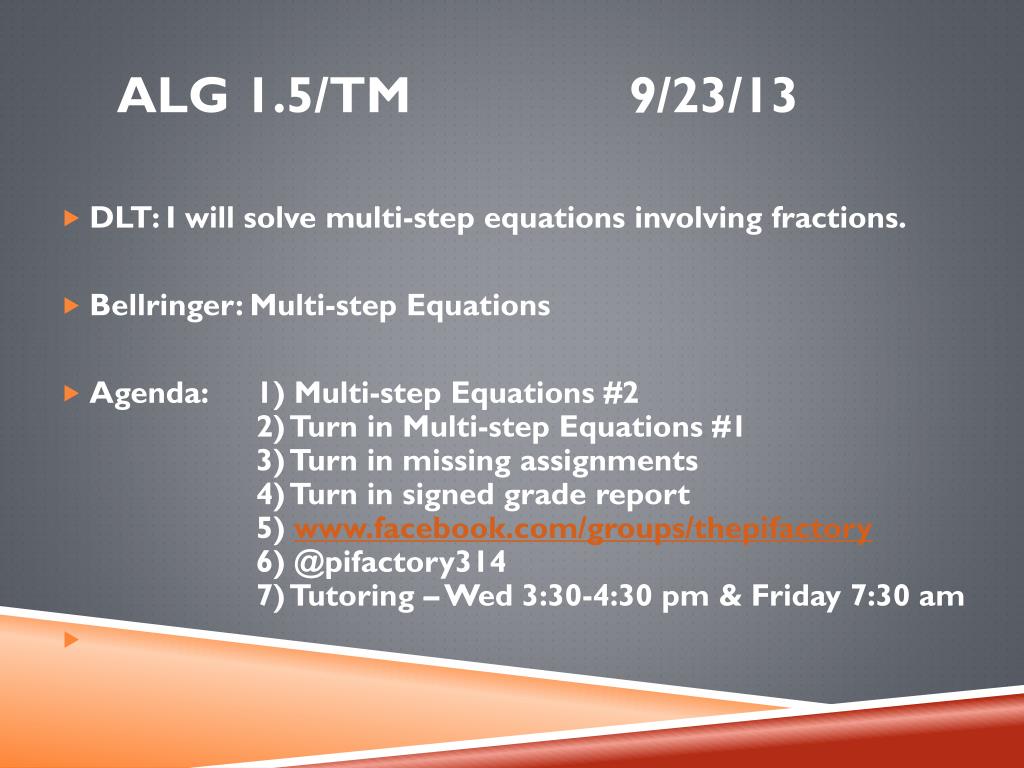 ALG 1.5/TM 9/23/13

DLT: I will solve multi-step equations involving fractions.

Bellringer: Multi-step Equations

Agenda: 1) Multi-step Equations #2
2) Turn in Multi-step Equations #1
3) Turn in missing assignments
4) Turn in signed grade report
5) www.facebook.com/groups/thepifactory
6) @pifactory314
7) Tutoring – Wed 3:30-4:30 pm & Friday 7:30 am